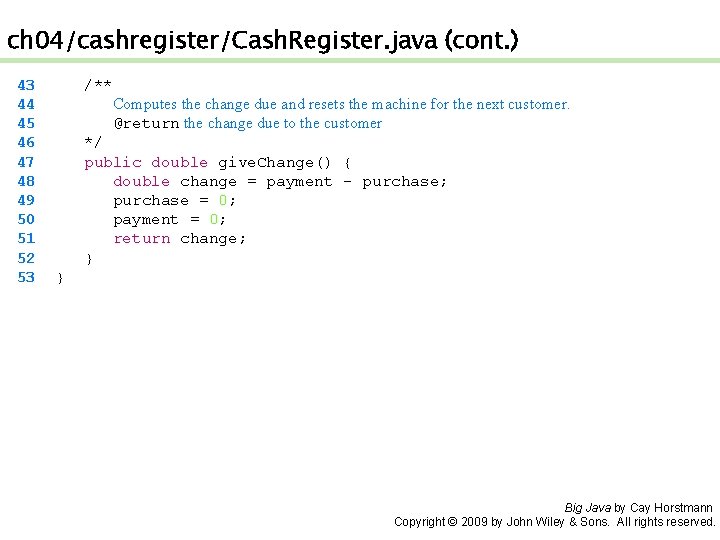 ch04/cashregister/CashRegister.java (cont.)

43    /**
44       Computes the change due and resets the machine for the next customer.
45       @return the change due to the customer
46    */
47    public double giveChange() {
48       double change = payment - purchase;
49       purchase = 0;
50       payment = 0;
51       return change;
52    }
53 }

Big Java by Cay Horstmann
Copyright © 2009 by John Wiley & Sons. All rights reserved.